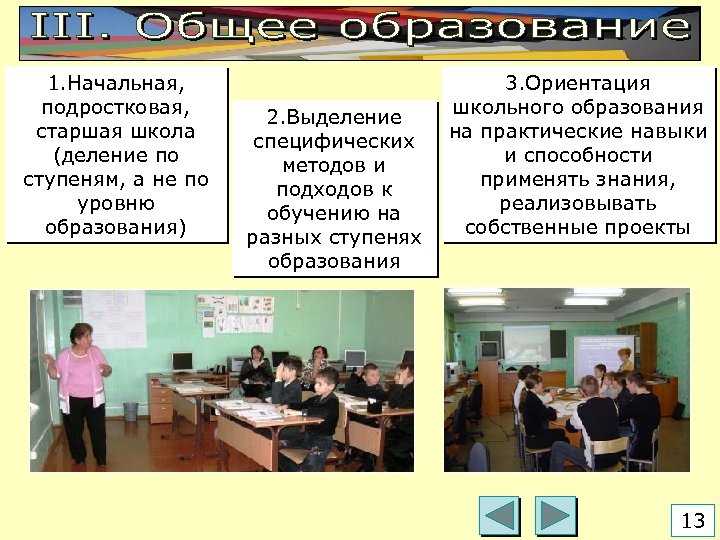 III. Общее образование

1.Начальная, подростковая, старшая школа (деление по ступеням, а не по уровню образования)

2.Выделение специфических методов и подходов к обучению на разных ступенях образования

3.Ориентация школьного образования на практические навыки и способности применять знания, реализовывать собственные проекты

13